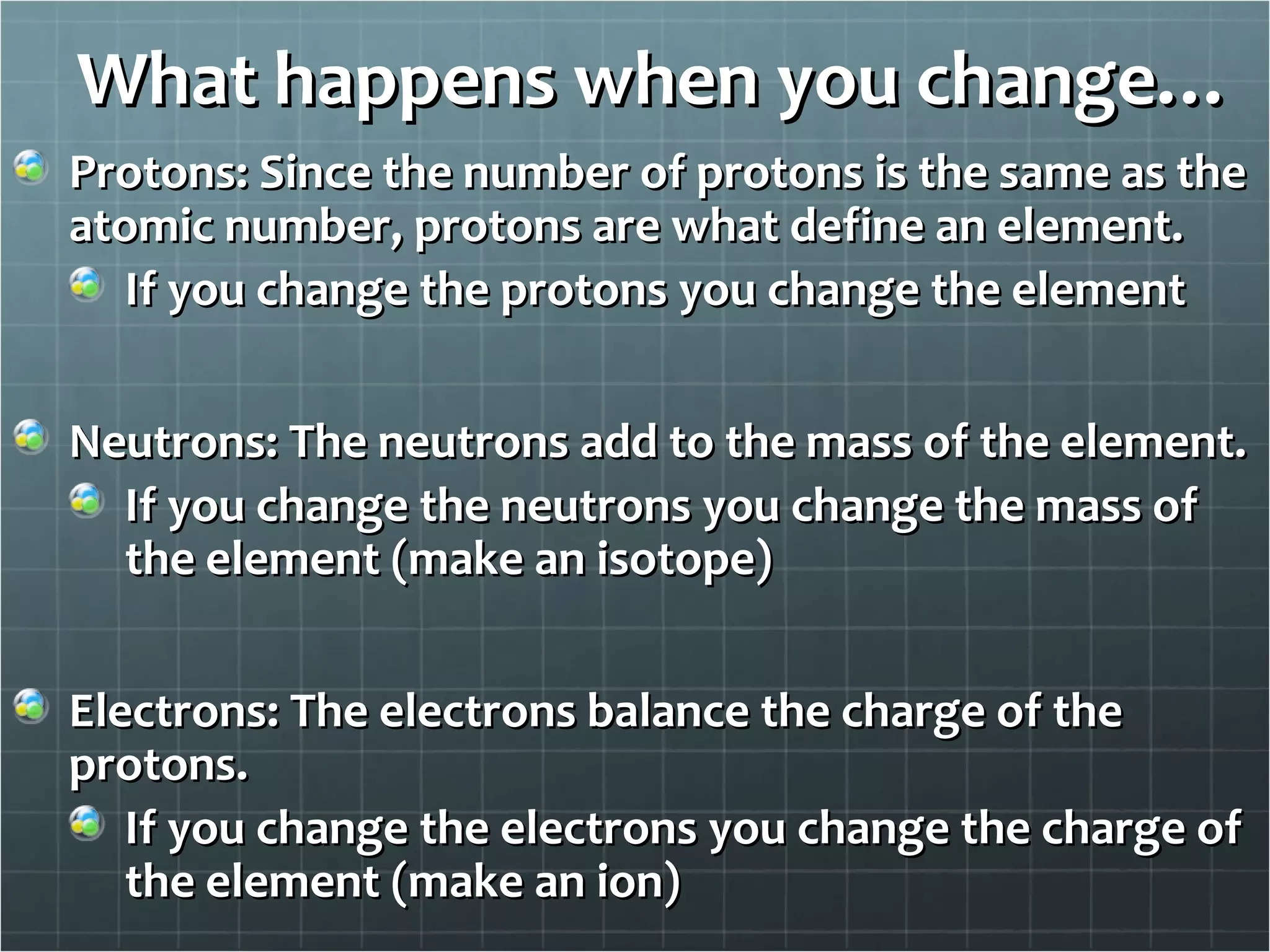 What happens when you change…

Protons: Since the number of protons is the same as the atomic number, protons are what define an element.

If you change the protons you change the element

Neutrons: The neutrons add to the mass of the element.

If you change the neutrons you change the mass of the element (make an isotope)

Electrons: The electrons balance the charge of the protons.

If you change the electrons you change the charge of the element (make an ion)